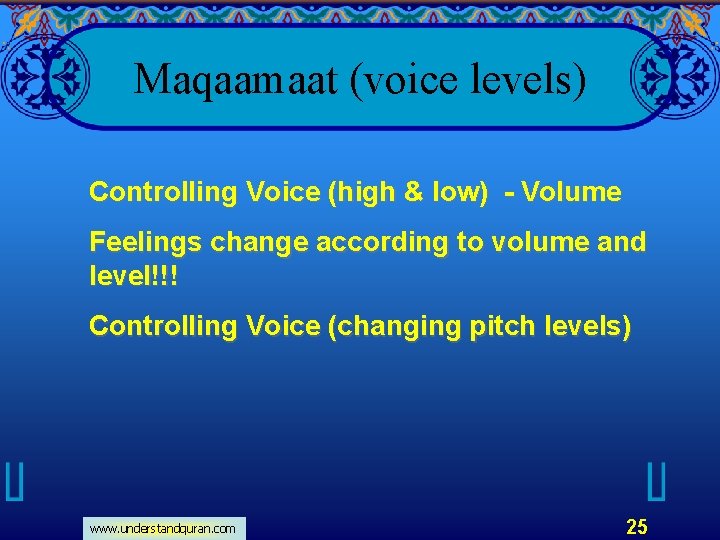 Maqaamaat (voice levels)

Controlling Voice (high & low) - Volume

Feelings change according to volume and level!!!

Controlling Voice (changing pitch levels)

www.understandquran.com

25